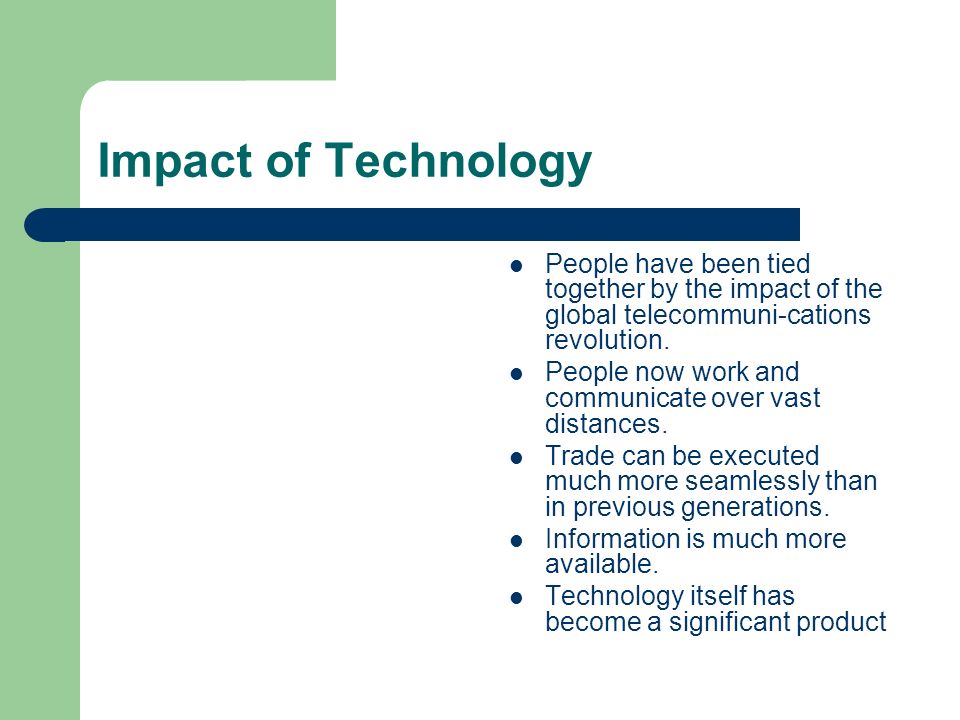 Impact of Technology

- People have been tied together by the impact of the global telecommuni-cations revolution.
- People now work and communicate over vast distances.
- Trade can be executed much more seamlessly than in previous generations.
- Information is much more available.
- Technology itself has become a significant product